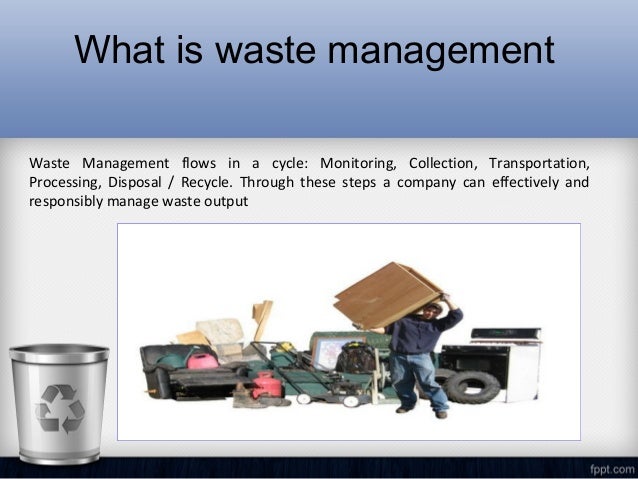 What is waste management

Waste Management flows in a cycle: Monitoring, Collection, Transportation, Processing, Disposal / Recycle. Through these steps a company can effectively and responsibly manage waste output

fppt.com